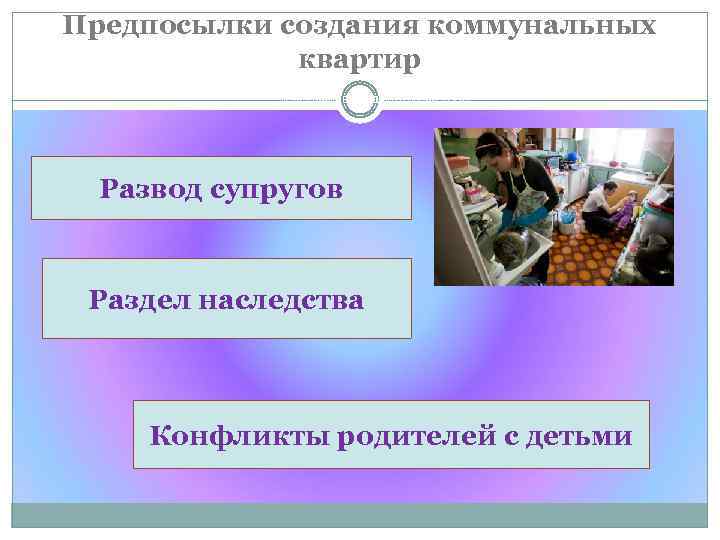 Предпосылки создания коммунальных квартир

Развод супругов

Раздел наследства

Конфликты родителей с детьми